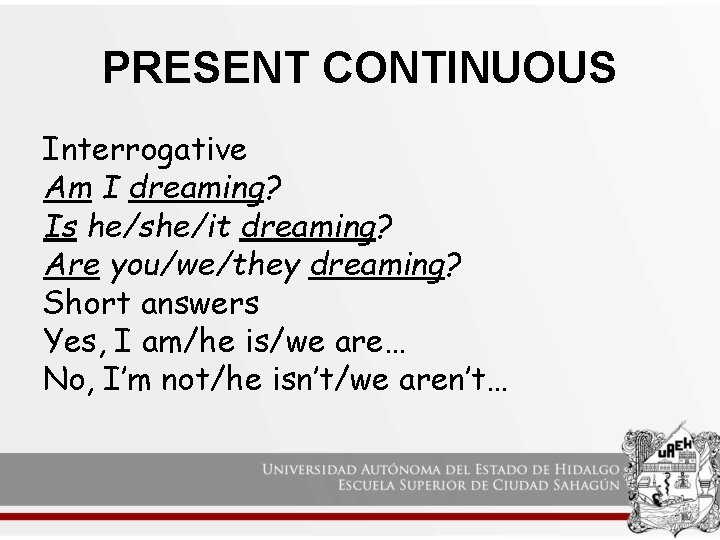 PRESENT CONTINUOUS

Interrogative
Am I dreaming?
Is he/she/it dreaming?
Are you/we/they dreaming?
Short answers
Yes, I am/he is/we are…
No, I'm not/he isn't/we aren't…

UNIVERSIDAD AUTÓNOMA DEL ESTADO DE HIDALGO
ESCUELA SUPERIOR DE CIUDAD SAHAGÚN

UAEH